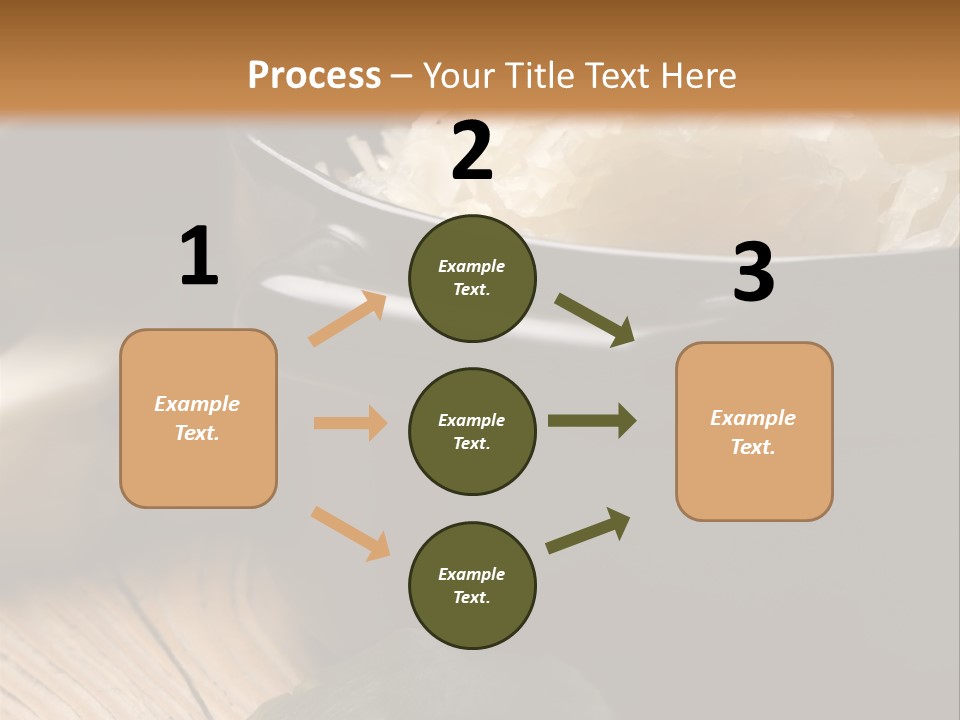 Process – Your Title Text Here

1

Example Text.

2

Example Text.

Example Text.

Example Text.

3

Example Text.